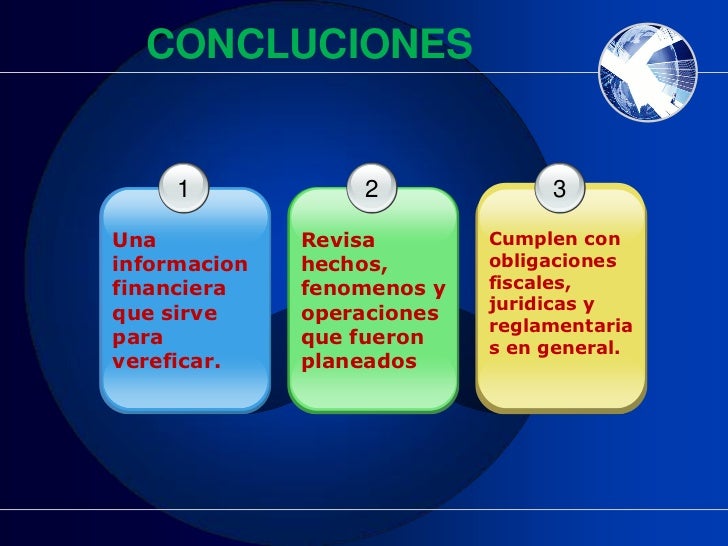 CONCLUCIONES

1

Una informacion financiera que sirve para vereficar.

2

Revisa hechos, fenomenos y operaciones que fueron planeados

3

Cumplen con obligaciones fiscales, juridicas y reglamentarias en general.